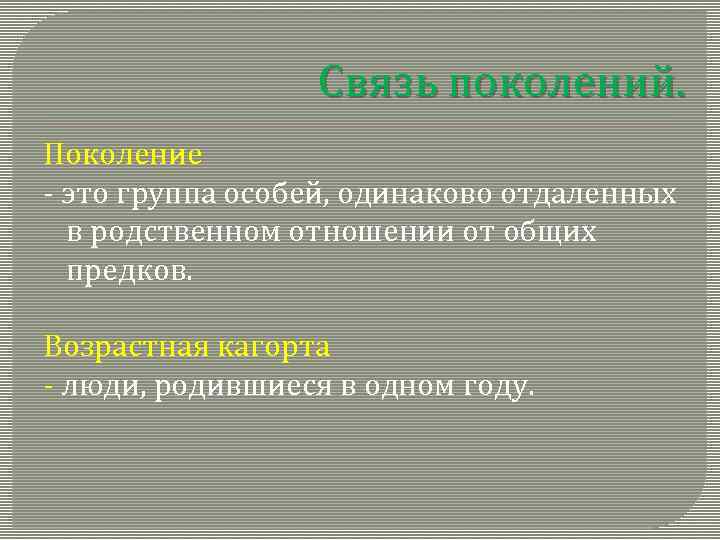 Связь поколений.

Поколение
- это группа особей, одинаково отдаленных в родственном отношении от общих предков.

Возрастная кагорта
- люди, родившиеся в одном году.